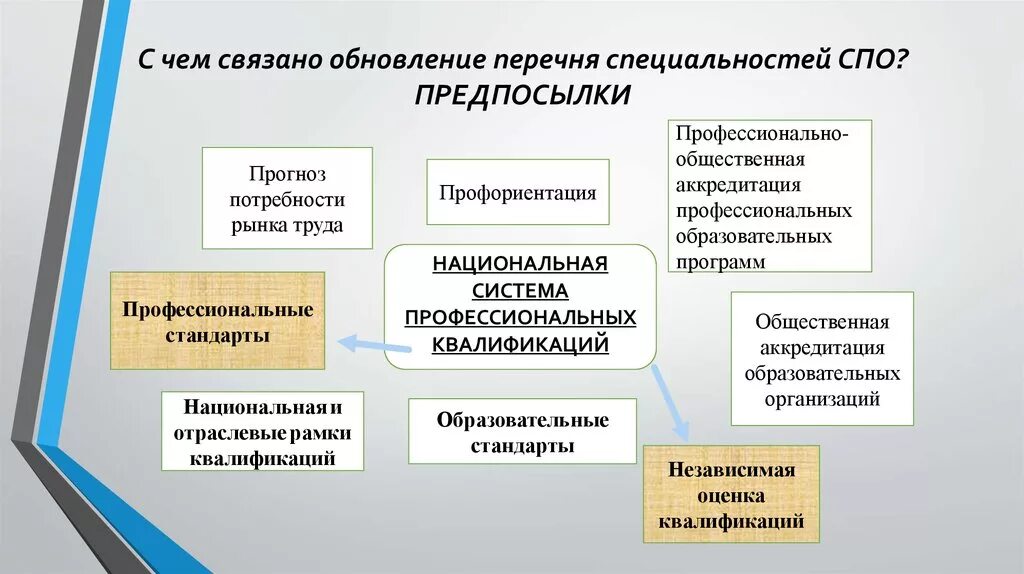 С чем связано обновление перечня специальностей СПО?
ПРЕДПОСЫЛКИ

Прогноз потребности рынка труда

Профориентация

Профессионально-общественная аккредитация профессиональных образовательных программ

НАЦИОНАЛЬНАЯ СИСТЕМА ПРОФЕССИОНАЛЬНЫХ КВАЛИФИКАЦИЙ

Профессиональные стандарты

Общественная аккредитация образовательных организаций

Национальная и отраслевые рамки квалификаций

Образовательные стандарты

Независимая оценка квалификаций